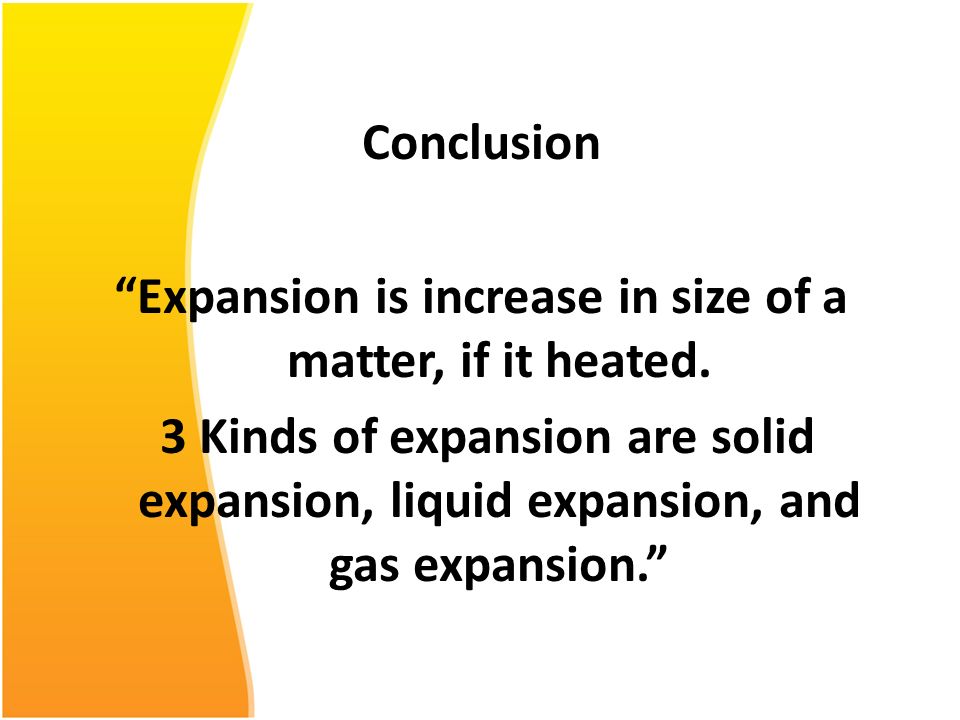 Conclusion

“Expansion is increase in size of a matter, if it heated.

3 Kinds of expansion are solid expansion, liquid expansion, and gas expansion.”